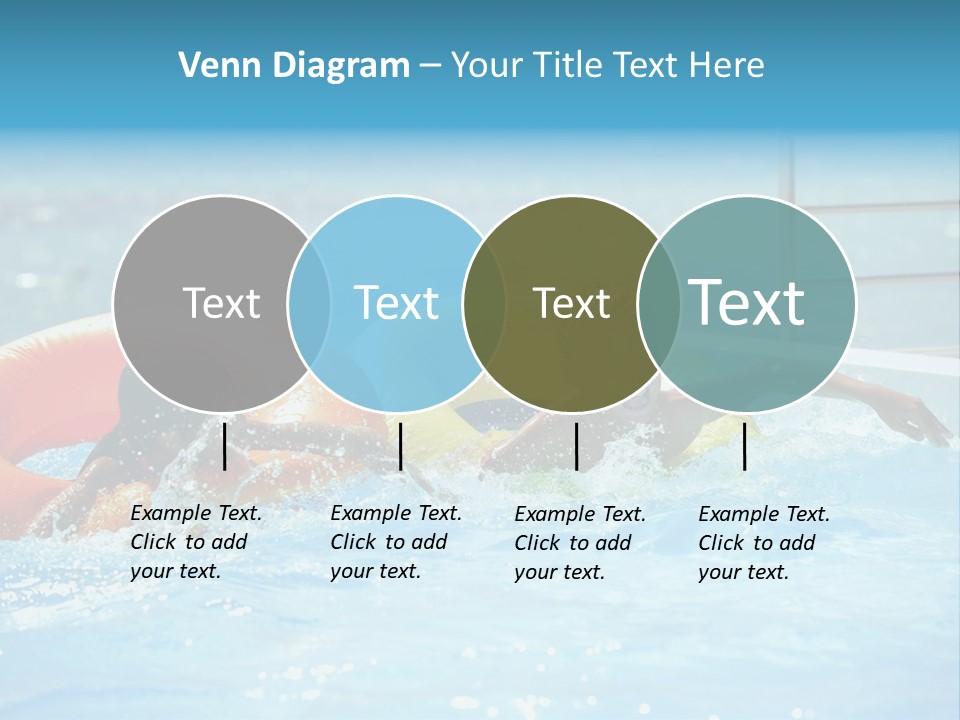 Venn Diagram – Your Title Text Here

Text

Text

Text

Text

Example Text. Click to add your text.

Example Text. Click to add your text.

Example Text. Click to add your text.

Example Text. Click to add your text.